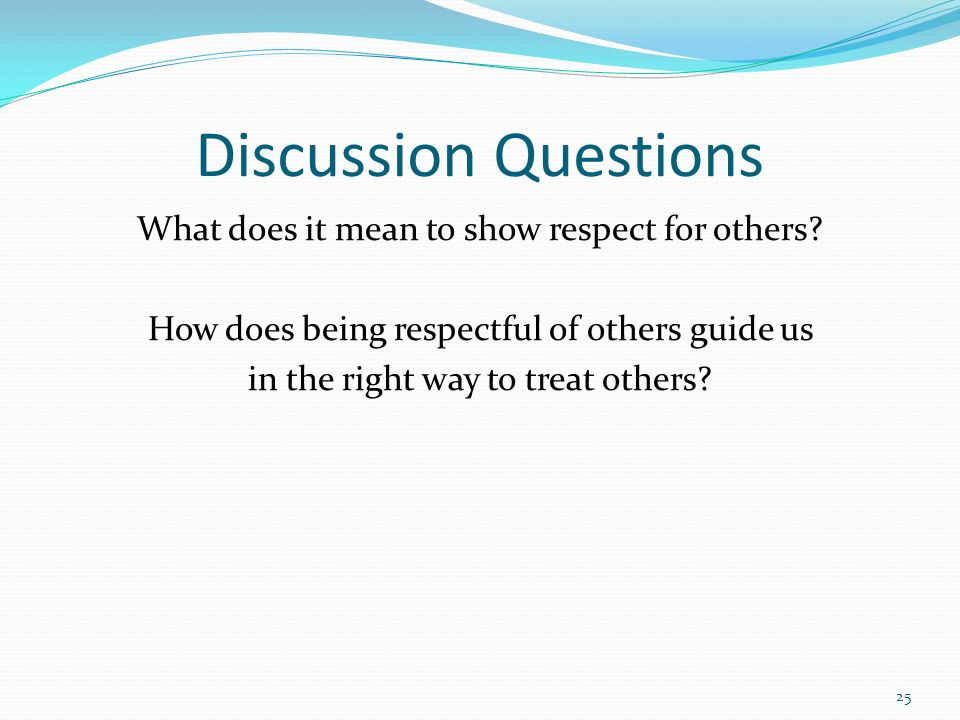 Discussion Questions

What does it mean to show respect for others?

How does being respectful of others guide us in the right way to treat others?

25